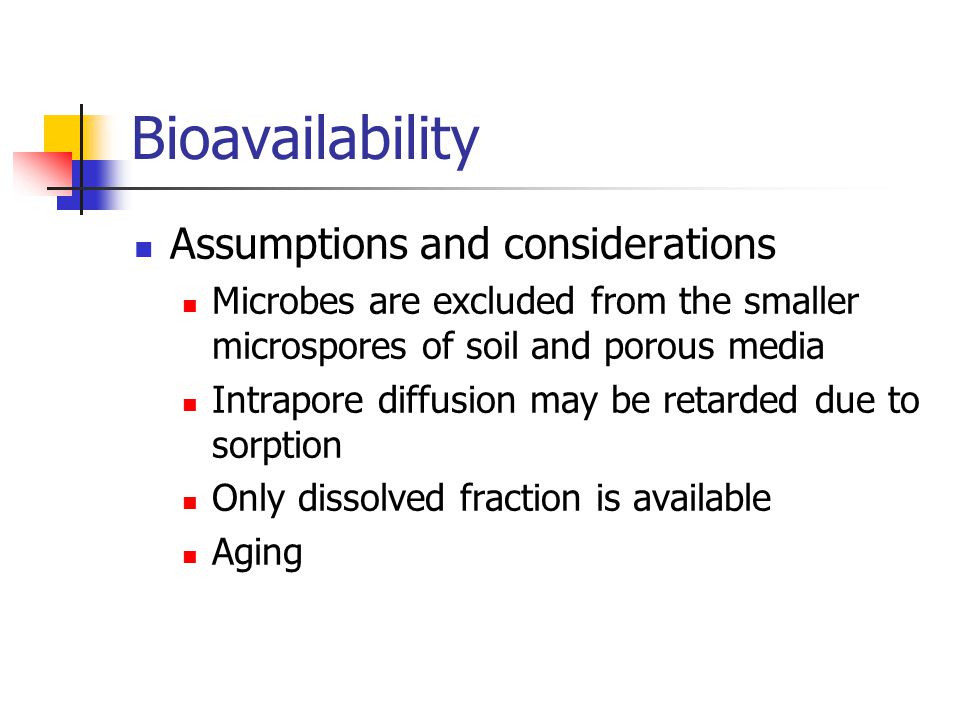 Bioavailability

Assumptions and considerations

Microbes are excluded from the smaller microspores of soil and porous media

Intrapore diffusion may be retarded due to sorption

Only dissolved fraction is available

Aging